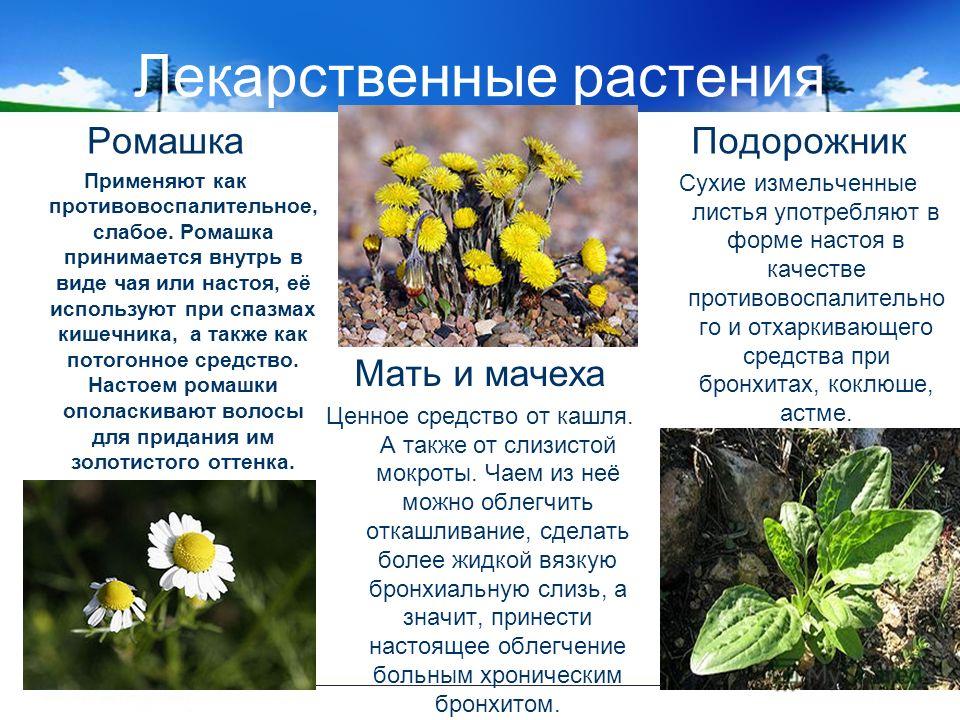 Лекарственные растения

Ромашка

Применяют как противовоспалительное, слабое. Ромашка принимается внутрь в виде чая или настоя, её используют при спазмах кишечника, а также как потогонное средство. Настоем ромашки ополаскивают волосы для придания им золотистого оттенка.

Мать и мачеха

Ценное средство от кашля. А также от слизистой мокроты. Чаем из неё можно облегчить откашливание, сделать более жидкой вязкую бронхиальную слизь, а значит, принести настоящее облегчение больным хроническим бронхитом.

Подорожник

Сухие измельченные листья употребляют в форме настоя в качестве противовоспалительного и отхаркивающего средства при бронхитах, коклюше, астме.